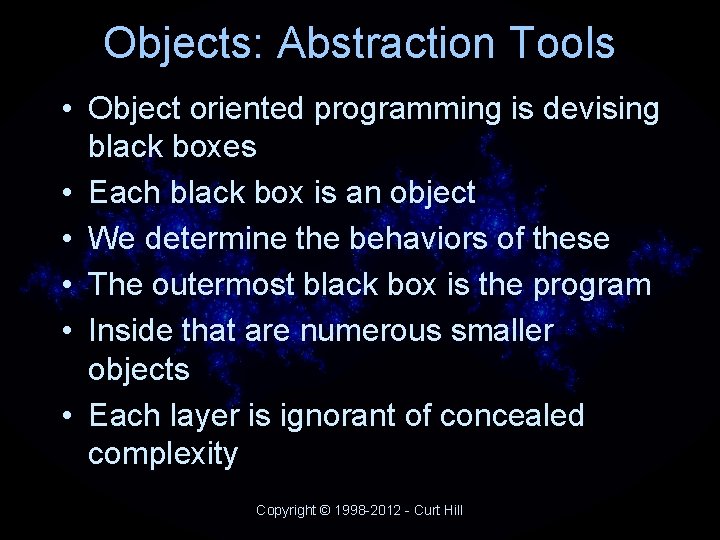 Objects: Abstraction Tools

• Object oriented programming is devising black boxes
• Each black box is an object
• We determine the behaviors of these
• The outermost black box is the program
• Inside that are numerous smaller objects
• Each layer is ignorant of concealed complexity

Copyright © 1998-2012 - Curt Hill